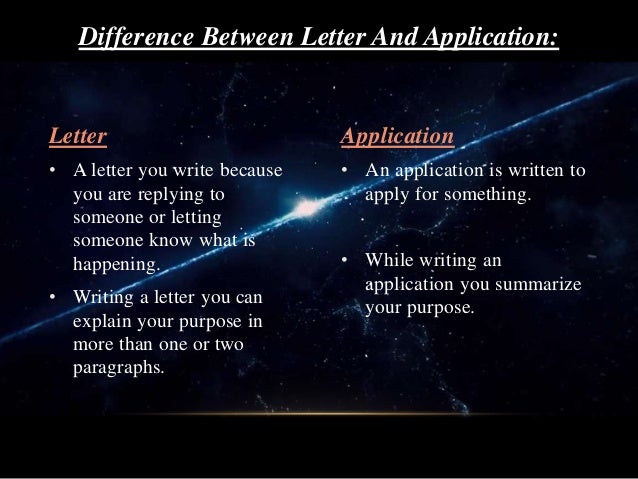 Difference Between Letter And Application:

Letter

• A letter you write because you are replying to someone or letting someone know what is happening.

• Writing a letter you can explain your purpose in more than one or two paragraphs.

Application

• An application is written to apply for something.

• While writing an application you summarize your purpose.